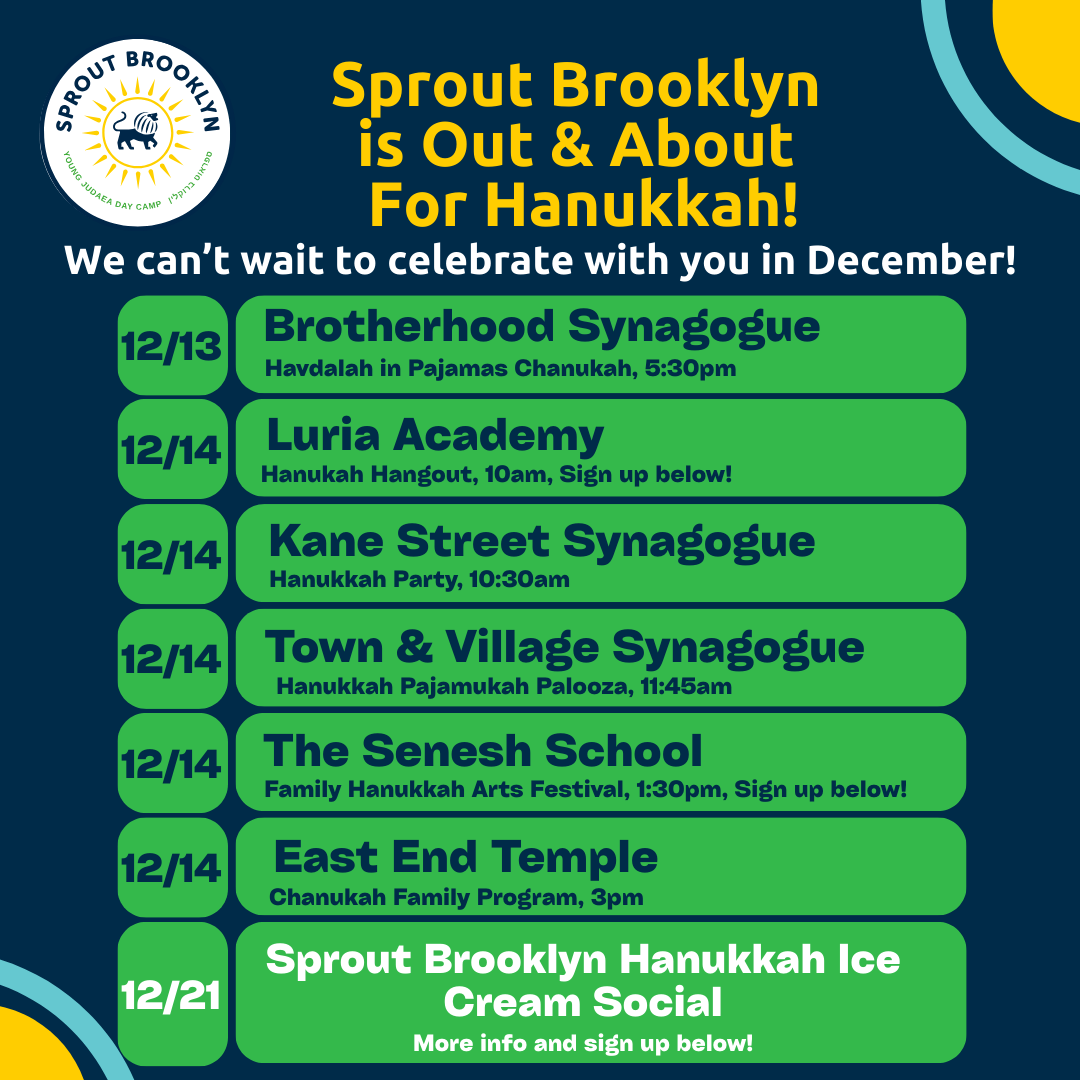 SPROUT BROOKLYN
YOUNG JUDAEA DAY CAMP ספראוט ברוקלין

Sprout Brooklyn is Out & About For Hanukkah!

We can't wait to celebrate with you in December!

12/13 Brotherhood Synagogue
Havdalah in Pajamas Chanukah, 5:30pm

12/14 Luria Academy
Hanukah Hangout, 10am, Sign up below!

12/14 Kane Street Synagogue
Hanukkah Party, 10:30am

12/14 Town & Village Synagogue
Hanukkah Pajamukah Palooza, 11:45am

12/14 The Senesh School
Family Hanukkah Arts Festival, 1:30pm, Sign up below!

12/14 East End Temple
Chanukah Family Program, 3pm

12/21 Sprout Brooklyn Hanukkah Ice Cream Social
More info and sign up below!